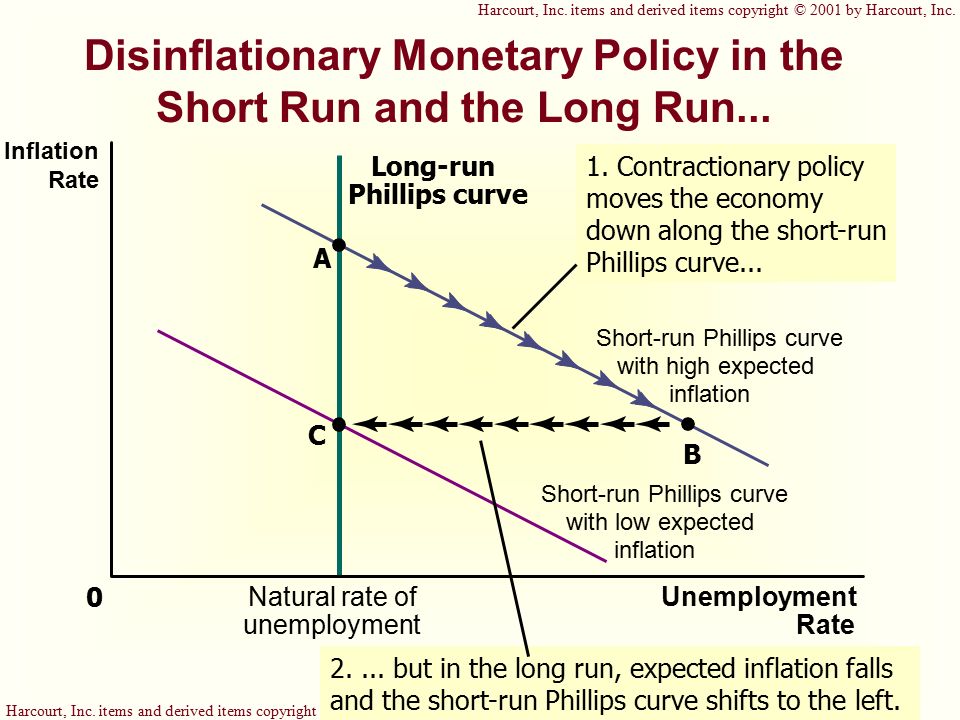 Harcourt, Inc. items and derived items copyright © 2001 by Harcourt, Inc.

Disinflationary Monetary Policy in the Short Run and the Long Run...

Inflation Rate

Long-run Phillips curve

1. Contractionary policy moves the economy down along the short-run Phillips curve...

A

Short-run Phillips curve with high expected inflation

C

B

Short-run Phillips curve with low expected inflation

0

Natural rate of unemployment

Unemployment Rate

2. ... but in the long run, expected inflation falls and the short-run Phillips curve shifts to the left.

Harcourt, Inc. items and derived items copyright